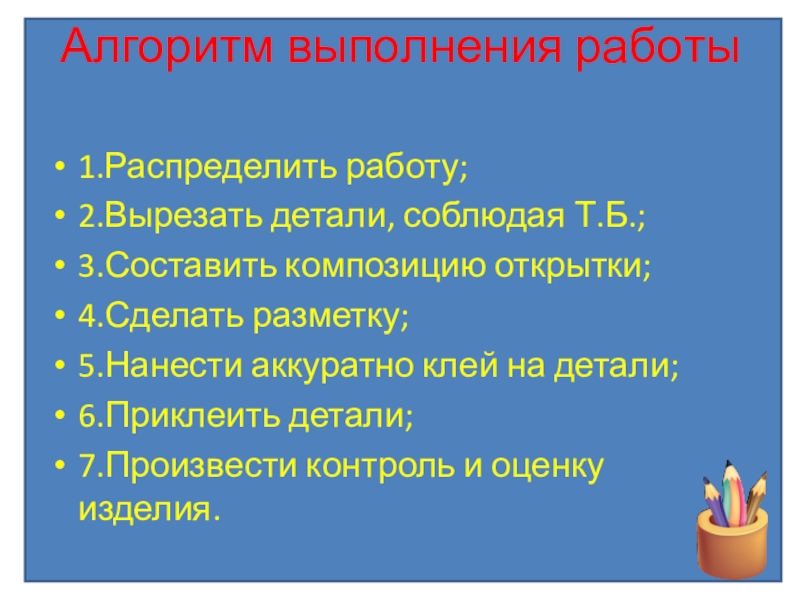 Алгоритм выполнения работы

• 1.Распределить работу;
• 2.Вырезать детали, соблюдая Т.Б.;
• 3.Составить композицию открытки;
• 4.Сделать разметку;
• 5.Нанести аккуратно клей на детали;
• 6.Приклеить детали;
• 7.Произвести контроль и оценку изделия.